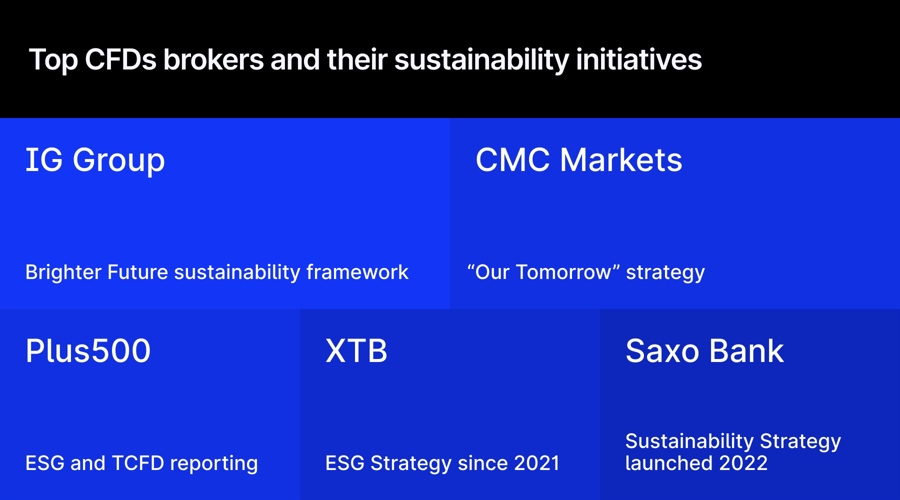 Top CFDs brokers and their sustainability initiatives

IG Group

Brighter Future sustainability framework

CMC Markets

“Our Tomorrow” strategy

Plus500

ESG and TCFD reporting

XTB

ESG Strategy since 2021

Saxo Bank

Sustainability Strategy launched 2022